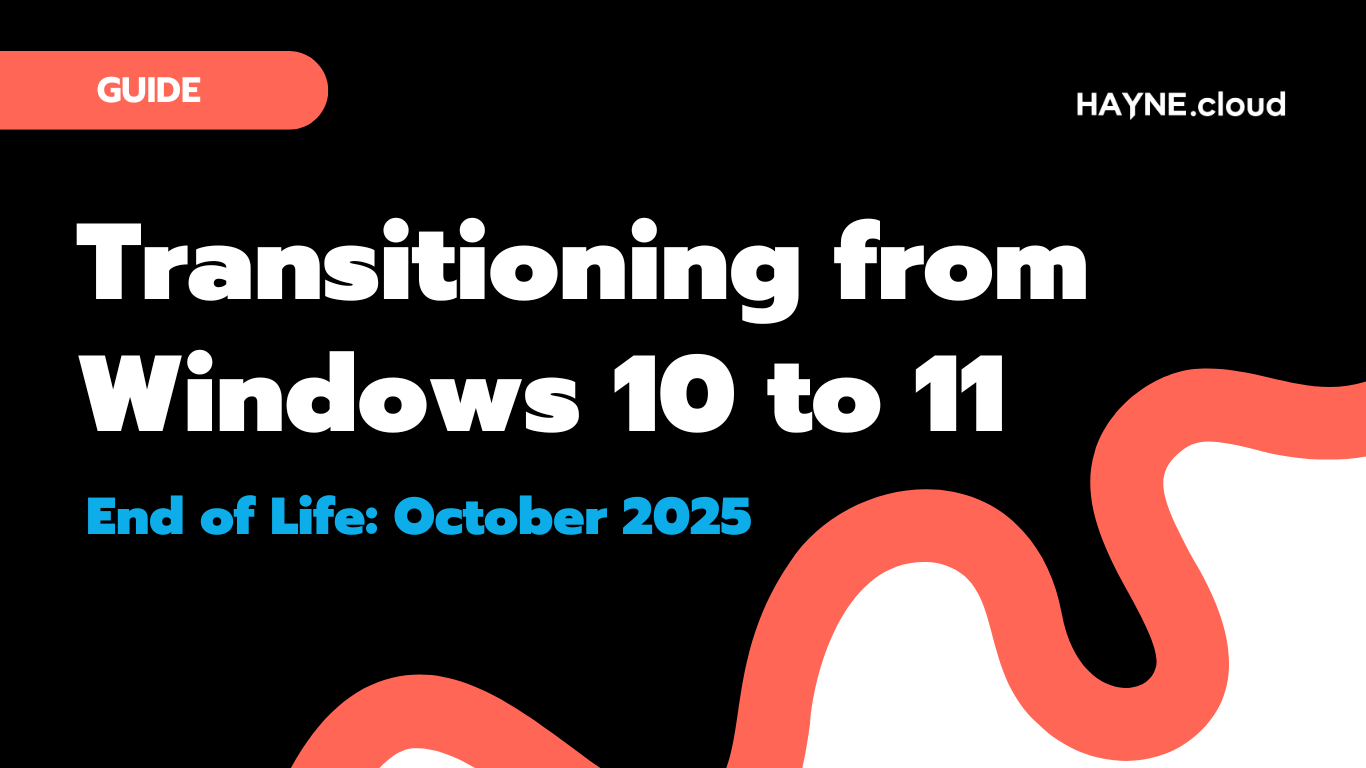 GUIDE

HAYNE.cloud

Transitioning from Windows 10 to 11

End of Life: October 2025